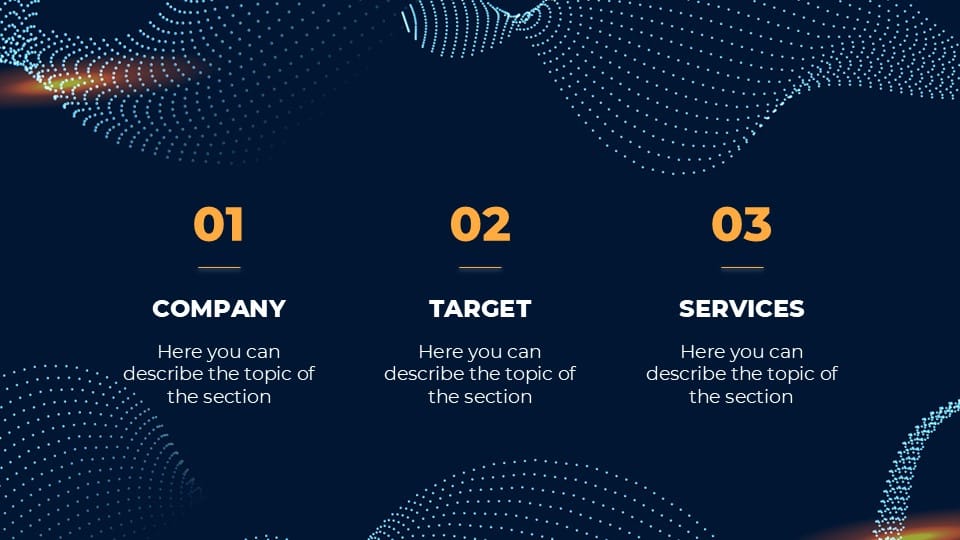 01

COMPANY

Here you can describe the topic of the section

02

TARGET

Here you can describe the topic of the section

03

SERVICES

Here you can describe the topic of the section